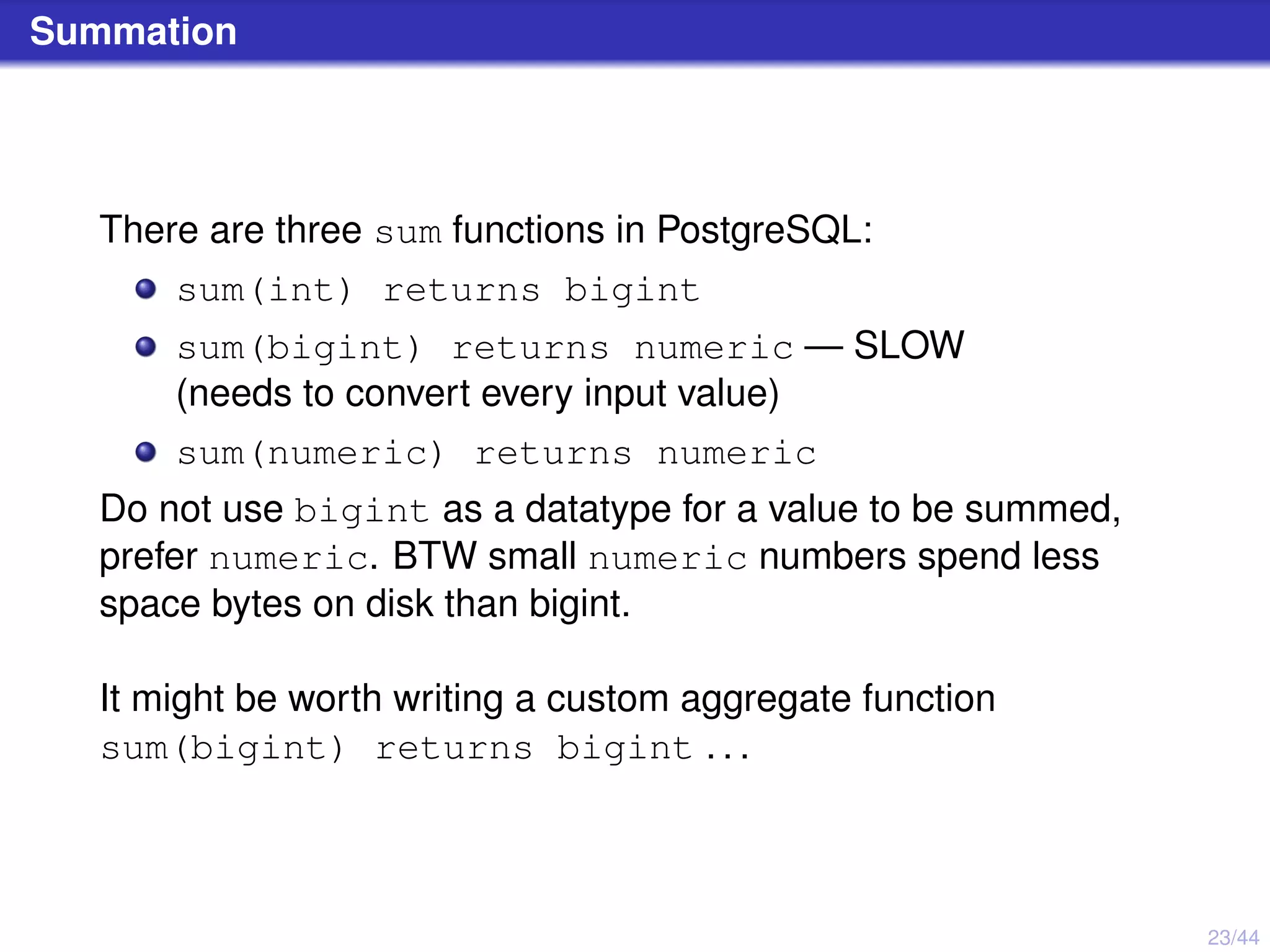 Summation

There are three sum functions in PostgreSQL:

- sum(int) returns bigint
- sum(bigint) returns numeric — SLOW (needs to convert every input value)
- sum(numeric) returns numeric

Do not use bigint as a datatype for a value to be summed, prefer numeric. BTW small numeric numbers spend less space bytes on disk than bigint.

It might be worth writing a custom aggregate function sum(bigint) returns bigint ...

23/44